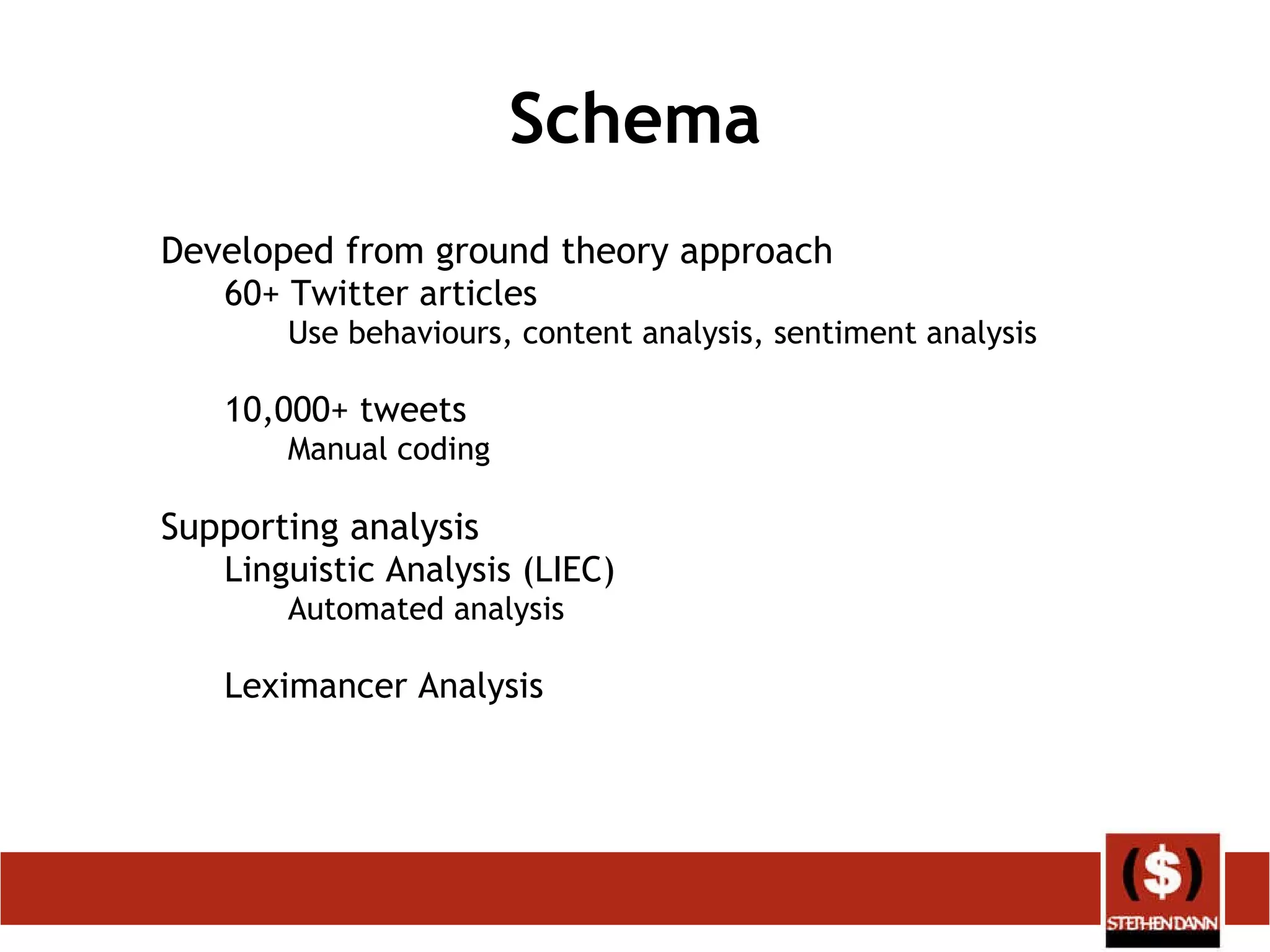 Schema

Developed from ground theory approach

60+ Twitter articles

Use behaviours, content analysis, sentiment analysis

10,000+ tweets

Manual coding

Supporting analysis

Linguistic Analysis (LIEC)

Automated analysis

Leximancer Analysis

($)
STEPHEN DANN